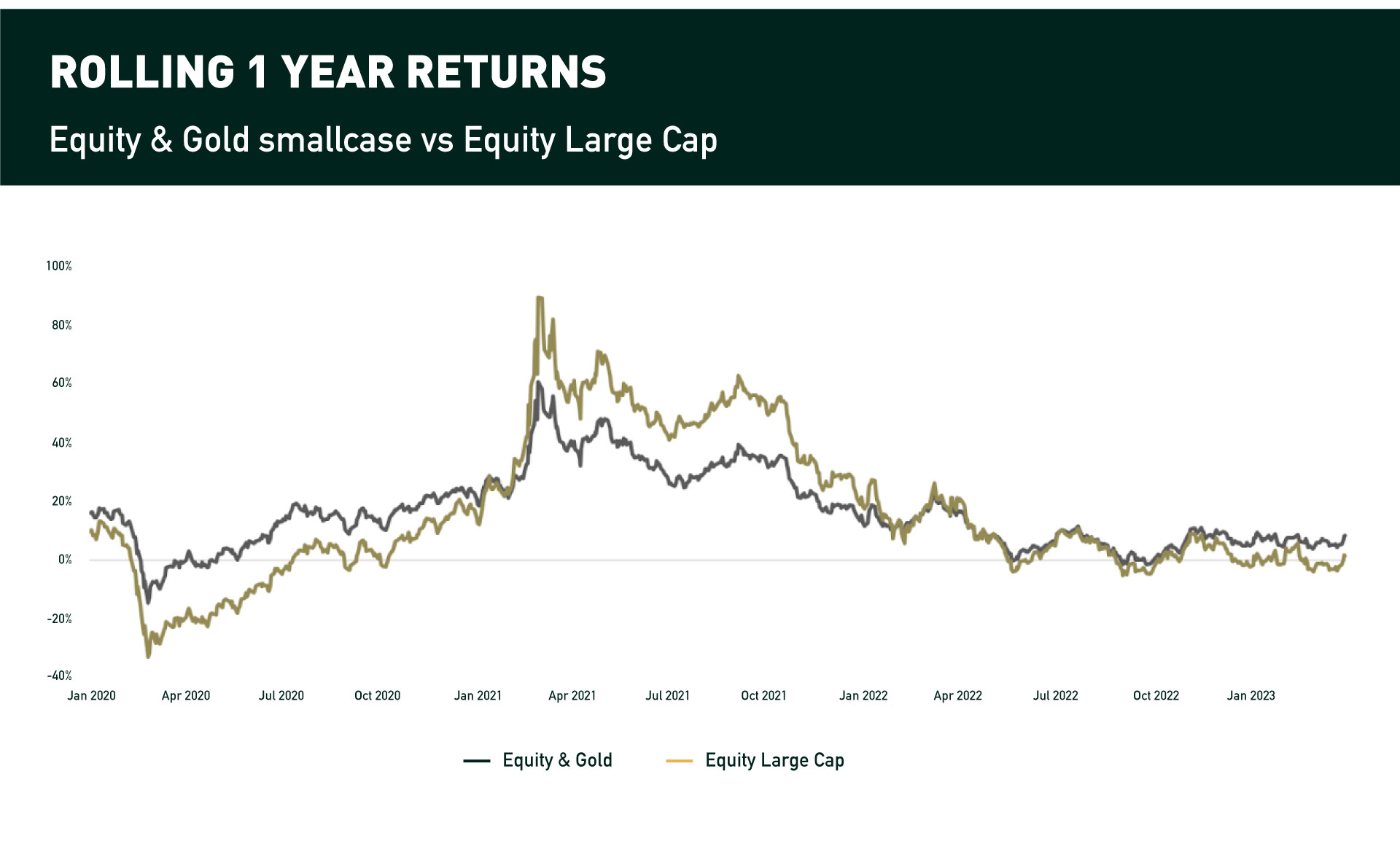 ROLLING 1 YEAR RETURNS

Equity & Gold smallcase vs Equity Large Cap

100%
80%
60%
40%
20%
0%
-20%
-40%

Jan 2020
Apr 2020
Jul 2020
Oct 2020
Jan 2021
Apr 2021
Jul 2021
Oct 2021
Jan 2022
Apr 2022
Jul 2022
Oct 2022
Jan 2023

Equity & Gold
Equity Large Cap